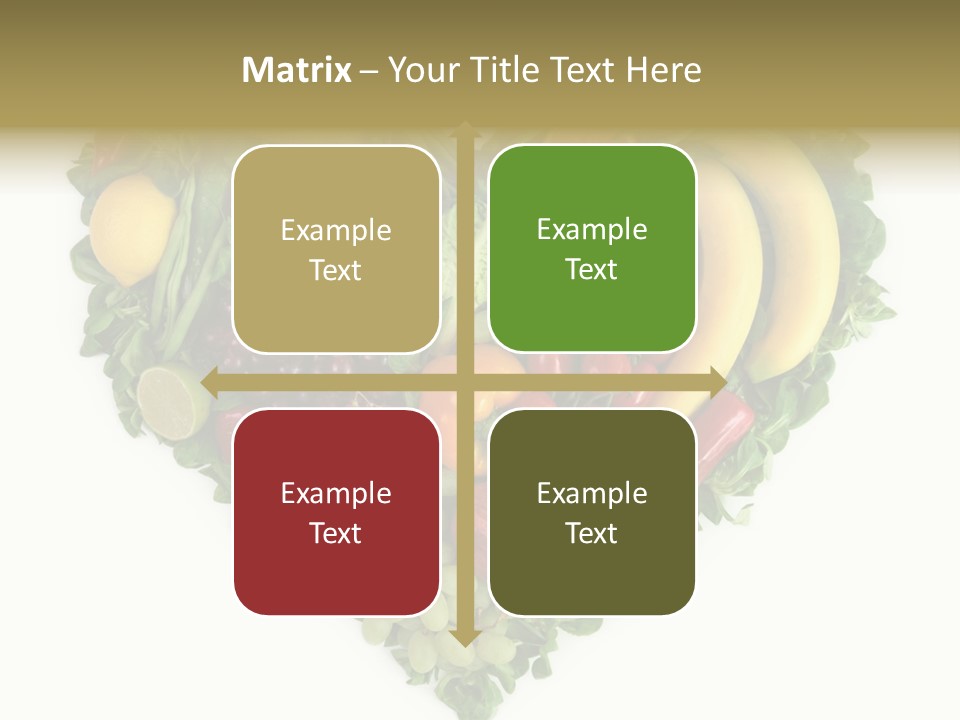 Matrix – Your Title Text Here

Example Text

Example Text

Example Text

Example Text